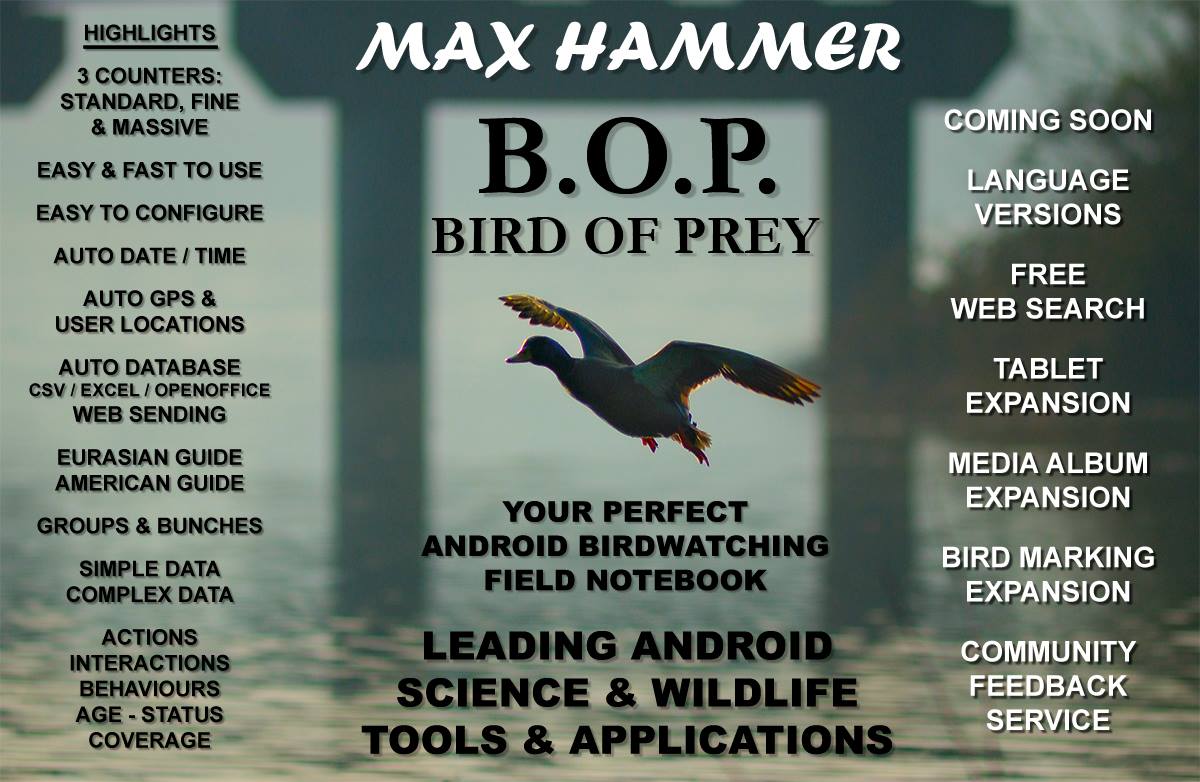 HIGHLIGHTS

3 COUNTERS: STANDARD, FINE & MASSIVE

EASY & FAST TO USE

EASY TO CONFIGURE

AUTO DATE / TIME

AUTO GPS & USER LOCATIONS

AUTO DATABASE
CSV / EXCEL / OPENOFFICE
WEB SENDING

EURASIAN GUIDE
AMERICAN GUIDE

GROUPS & BUNCHES

SIMPLE DATA
COMPLEX DATA

ACTIONS
INTERACTIONS
BEHAVIOURS
AGE - STATUS
COVERAGE

MAX HAMMER

B.O.P.
BIRD OF PREY

YOUR PERFECT
ANDROID BIRDWATCHING
FIELD NOTEBOOK

LEADING ANDROID
SCIENCE & WILDLIFE
TOOLS & APPLICATIONS

COMING SOON

LANGUAGE VERSIONS

FREE WEB SEARCH

TABLET EXPANSION

MEDIA ALBUM EXPANSION

BIRD MARKING EXPANSION

COMMUNITY FEEDBACK SERVICE